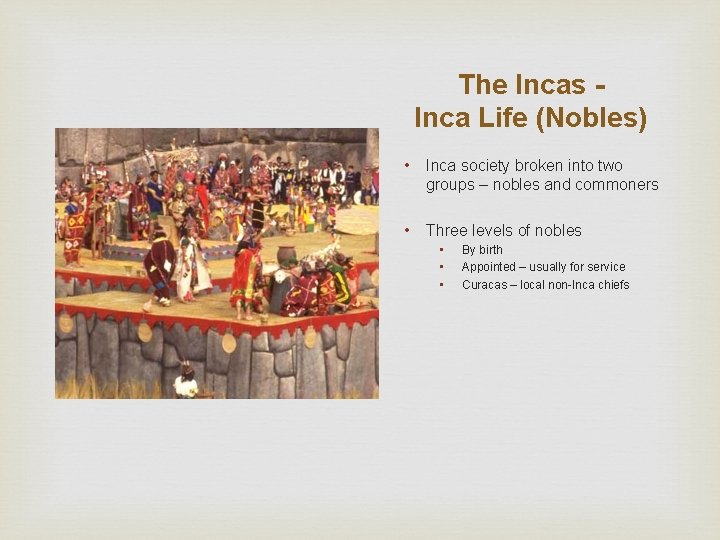 The Incas -
Inca Life (Nobles)

• Inca society broken into two groups – nobles and commoners

• Three levels of nobles
  ▪ By birth
  ▪ Appointed – usually for service
  ▪ Curacas – local non-Inca chiefs